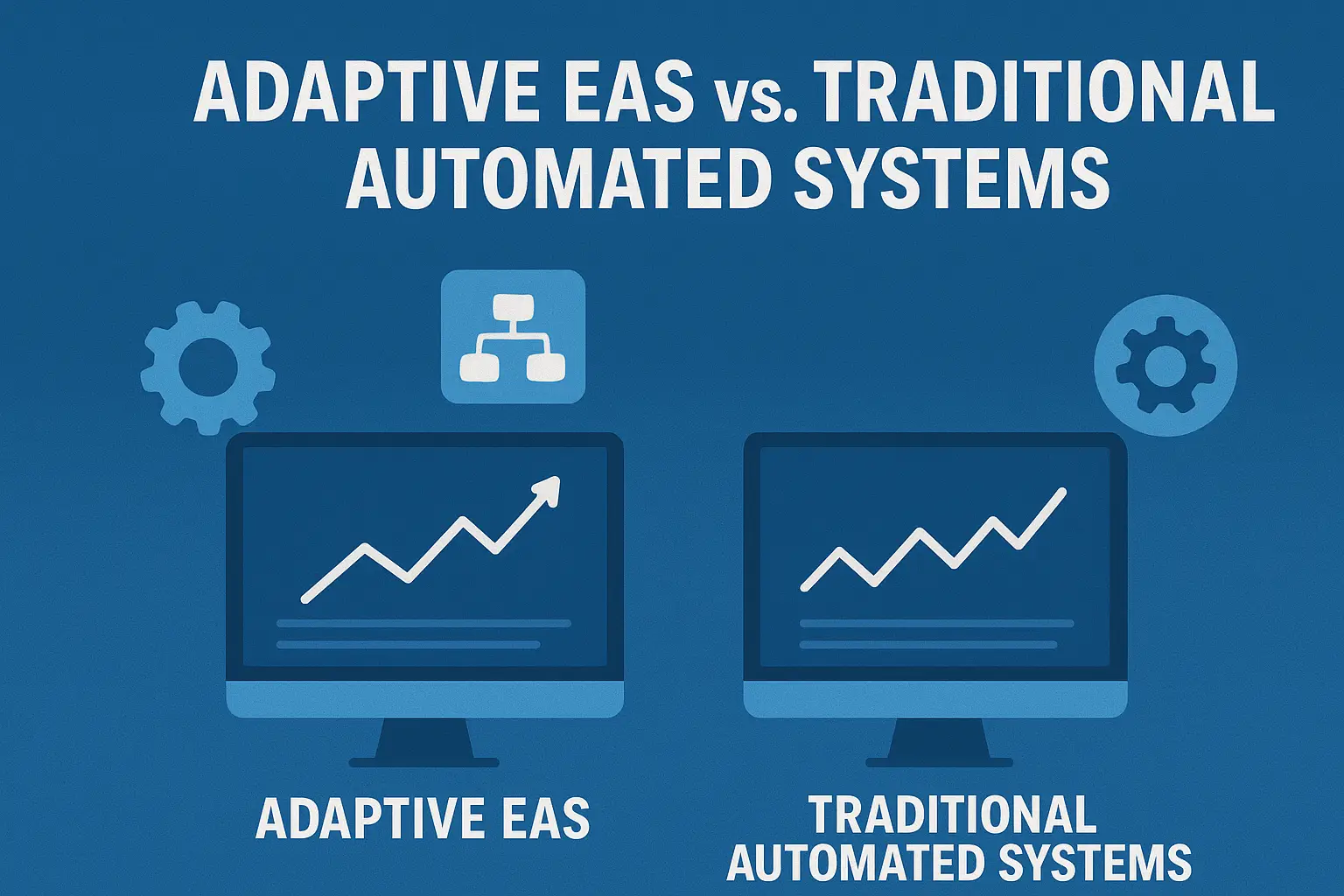 ADAPTIVE EAS vs. TRADITIONAL AUTOMATED SYSTEMS

ADAPTIVE EAS

TRADITIONAL AUTOMATED SYSTEMS